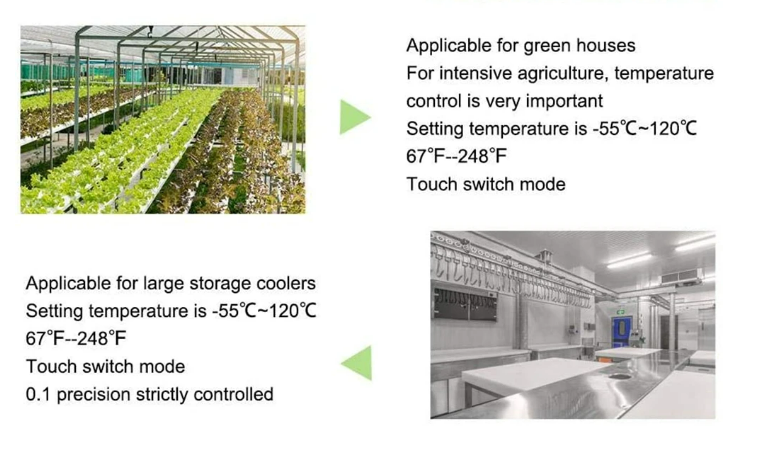 Applicable for green houses
For intensive agriculture, temperature control is very important
Setting temperature is -55℃~120℃
67°F--248°F
Touch switch mode

Applicable for large storage coolers
Setting temperature is -55℃~120℃
67°F--248°F
Touch switch mode
0.1 precision strictly controlled